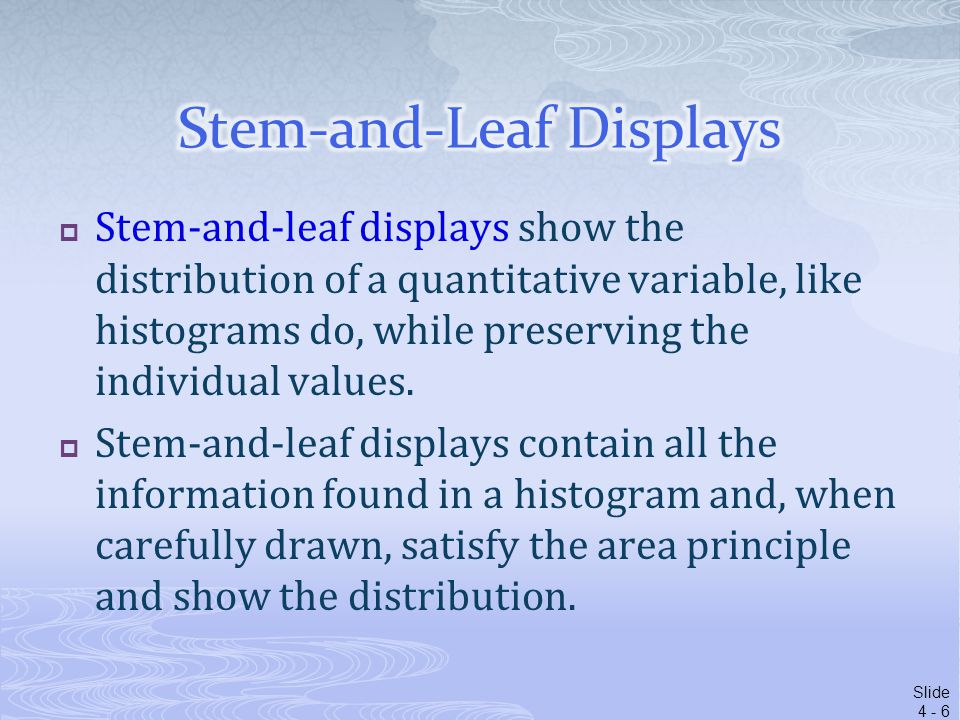 Stem-and-Leaf Displays

Stem-and-leaf displays show the distribution of a quantitative variable, like histograms do, while preserving the individual values.

Stem-and-leaf displays contain all the information found in a histogram and, when carefully drawn, satisfy the area principle and show the distribution.

Slide 4 - 6